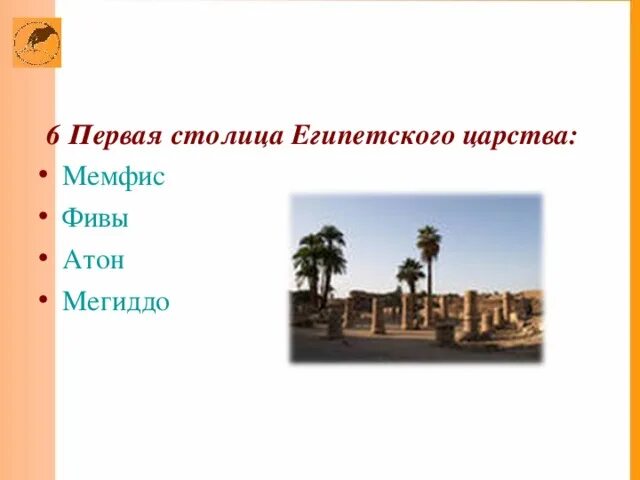 6 Первая столица Египетского царства:

• Мемфис
• Фивы
• Атон
• Мегиддо